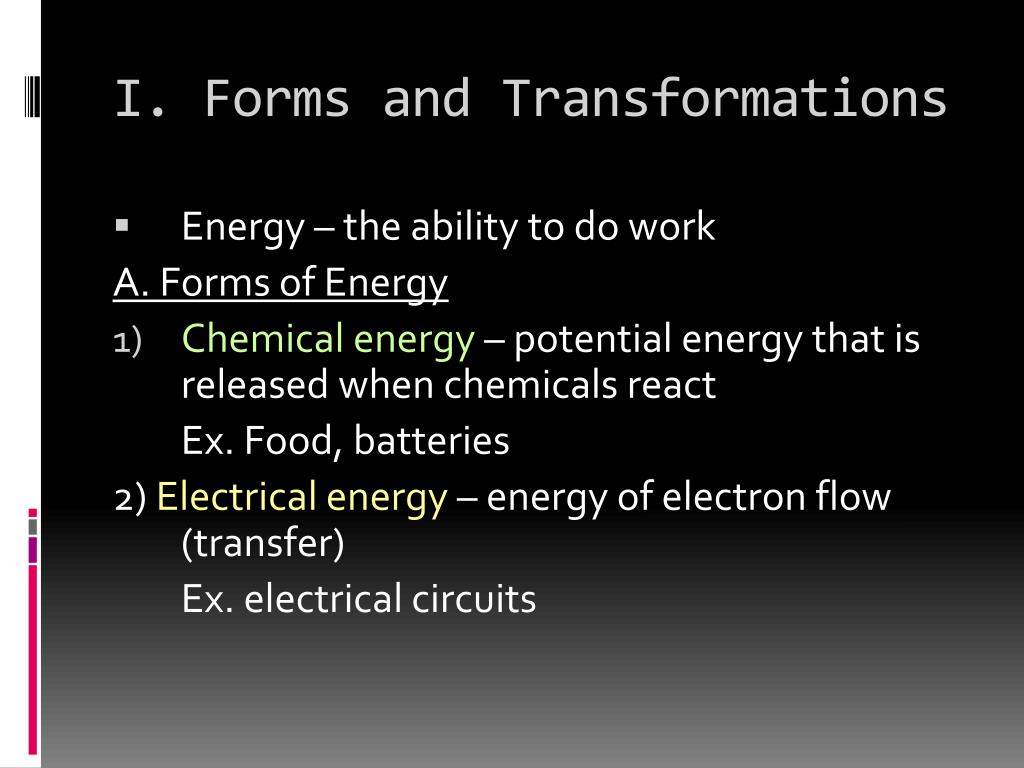 I. Forms and Transformations

▪ Energy – the ability to do work

A. Forms of Energy

1) Chemical energy – potential energy that is released when chemicals react

Ex. Food, batteries

2) Electrical energy – energy of electron flow (transfer)

Ex. electrical circuits